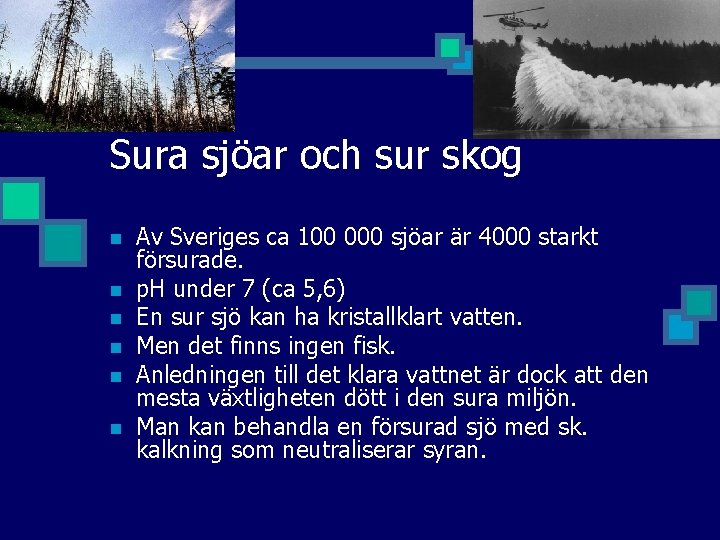 Sura sjöar och sur skog

- Av Sveriges ca 100 000 sjöar är 4000 starkt försurade.
- pH under 7 (ca 5,6)
- En sur sjö kan ha kristallklart vatten.
- Men det finns ingen fisk.
- Anledningen till det klara vattnet är dock att den mesta växtligheten dött i den sura miljön.
- Man kan behandla en försurad sjö med sk. kalkning som neutraliserar syran.